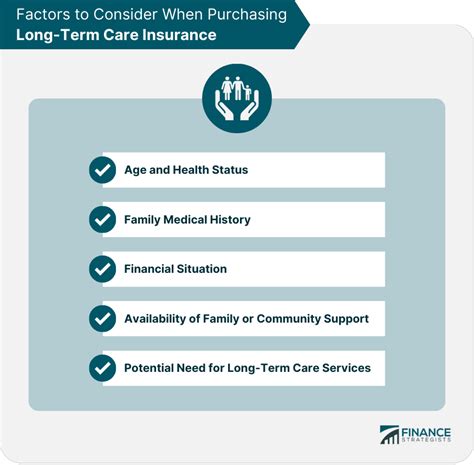 Factors to Consider When Purchasing
Long-Term Care Insurance

Age and Health Status

Family Medical History

Financial Situation

Availability of Family or Community Support

Potential Need for Long-Term Care Services

FINANCE STRATEGISTS